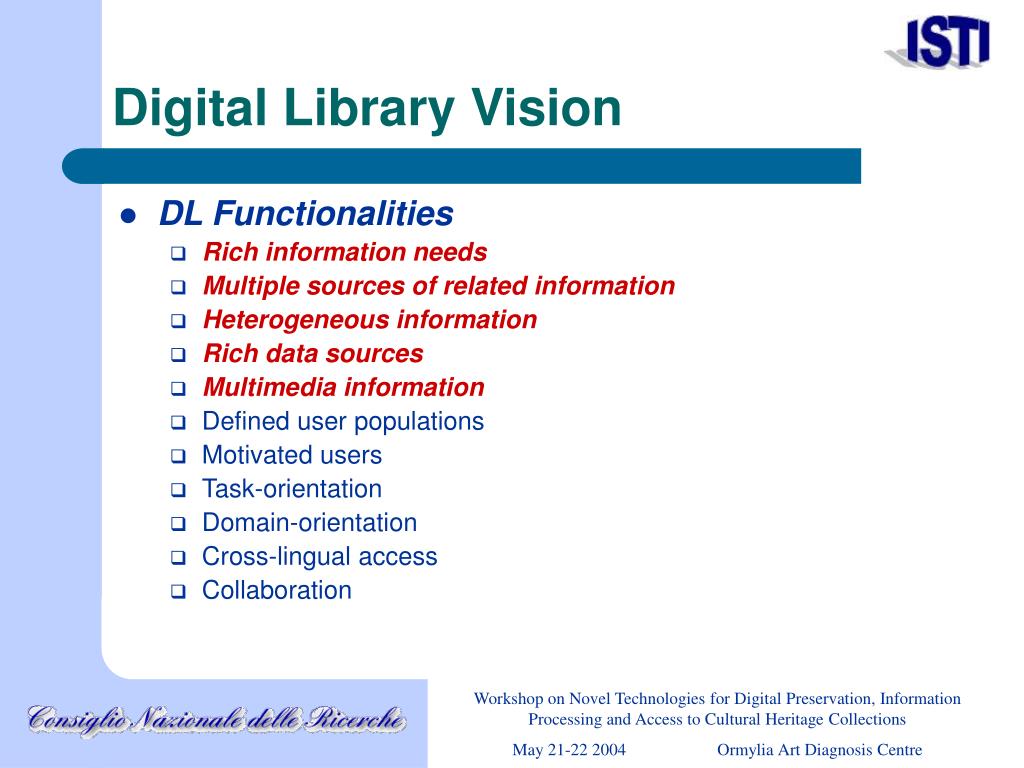 ISTI

Digital Library Vision

- DL Functionalities
  - Rich information needs
  - Multiple sources of related information
  - Heterogeneous information
  - Rich data sources
  - Multimedia information
  - Defined user populations
  - Motivated users
  - Task-orientation
  - Domain-orientation
  - Cross-lingual access
  - Collaboration

Consiglio Nazionale delle Ricerche

Workshop on Novel Technologies for Digital Preservation, Information Processing and Access to Cultural Heritage Collections

May 21-22 2004 Ormylia Art Diagnosis Centre